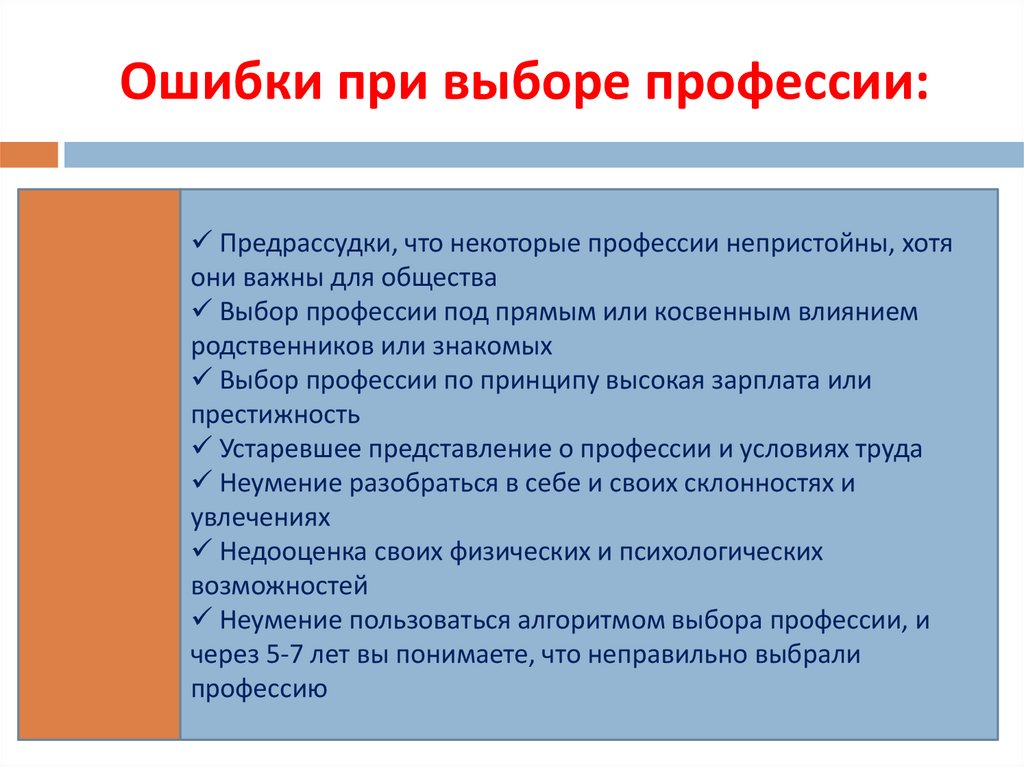 Ошибки при выборе профессии:

✓ Предрассудки, что некоторые профессии непристойны, хотя они важны для общества
✓ Выбор профессии под прямым или косвенным влиянием родственников или знакомых
✓ Выбор профессии по принципу высокая зарплата или престижность
✓ Устаревшее представление о профессии и условиях труда
✓ Неумение разобраться в себе и своих склонностях и увлечениях
✓ Недооценка своих физических и психологических возможностей
✓ Неумение пользоваться алгоритмом выбора профессии, и через 5-7 лет вы понимаете, что неправильно выбрали профессию